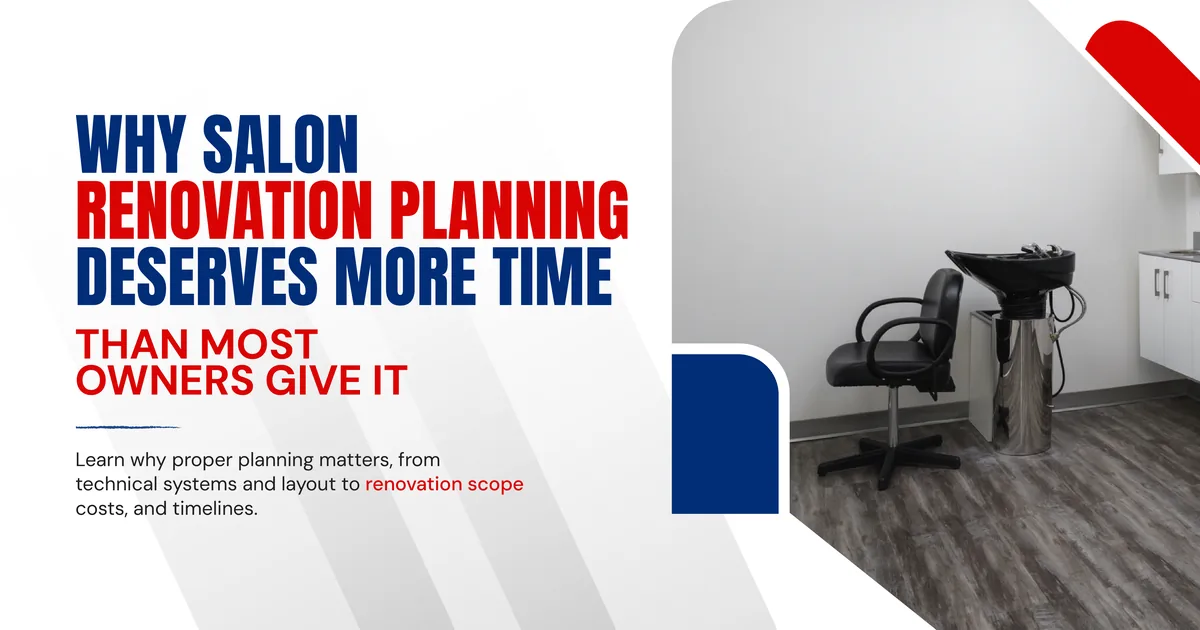 WHY SALON RENOVATION PLANNING DESERVES MORE TIME

THAN MOST OWNERS GIVE IT

Learn why proper planning matters, from technical systems and layout to renovation scope costs, and timelines.